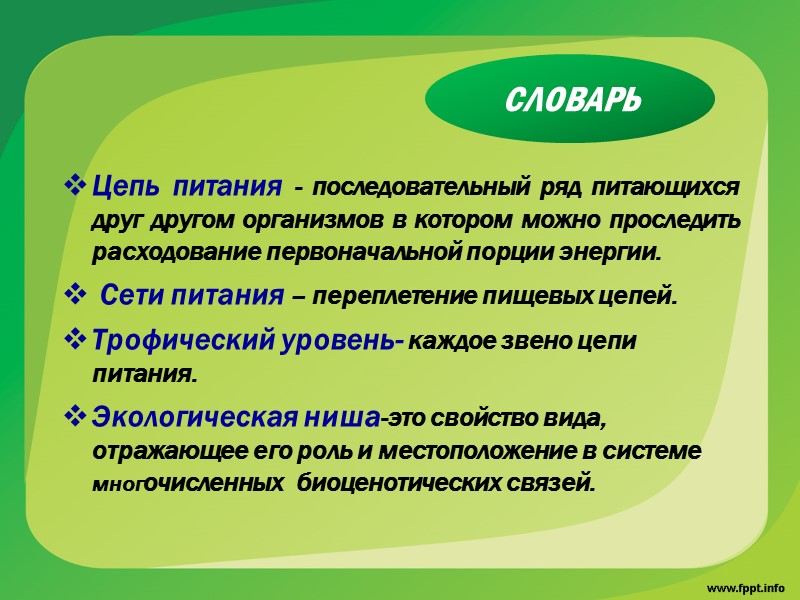 СЛОВАРЬ

❖ Цепь питания - последовательный ряд питающихся друг другом организмов в котором можно проследить расходование первоначальной порции энергии.

❖ Сети питания – переплетение пищевых цепей.

❖ Трофический уровень- каждое звено цепи питания.

❖ Экологическая ниша-это свойство вида, отражающее его роль и местоположение в системе многочисленных биоценотических связей.

www.fppt.info